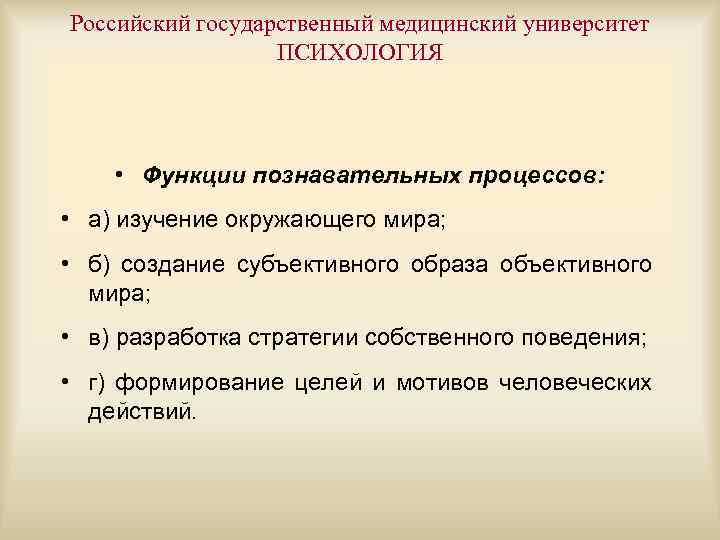 Российский государственный медицинский университет
ПСИХОЛОГИЯ

• Функции познавательных процессов:

• а) изучение окружающего мира;

• б) создание субъективного образа объективного мира;

• в) разработка стратегии собственного поведения;

• г) формирование целей и мотивов человеческих действий.